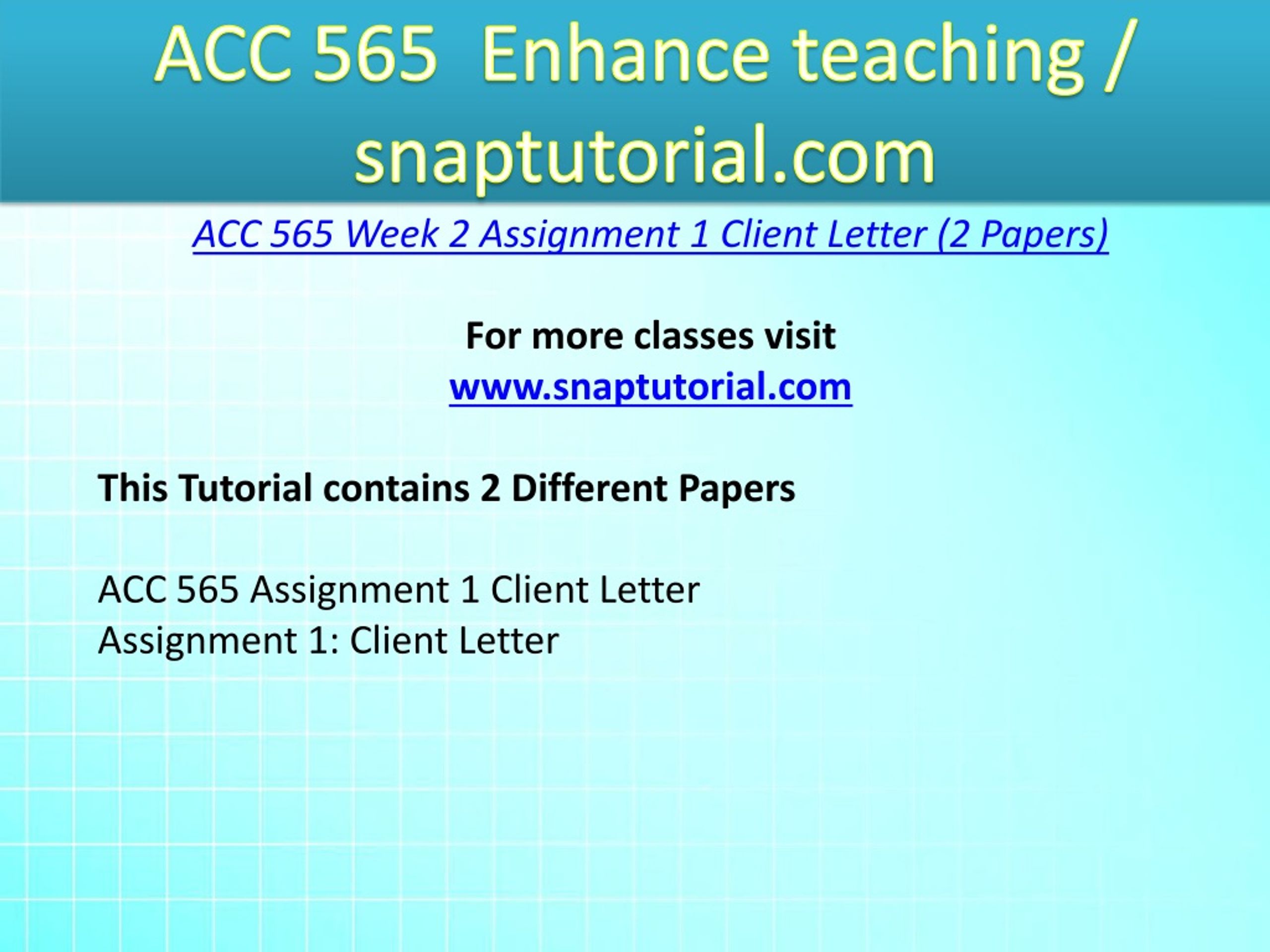 ACC 565 Enhance teaching / snaptutorial.com

ACC 565 Week 2 Assignment 1 Client Letter (2 Papers)

For more classes visit
www.snaptutorial.com

This Tutorial contains 2 Different Papers

ACC 565 Assignment 1 Client Letter
Assignment 1: Client Letter